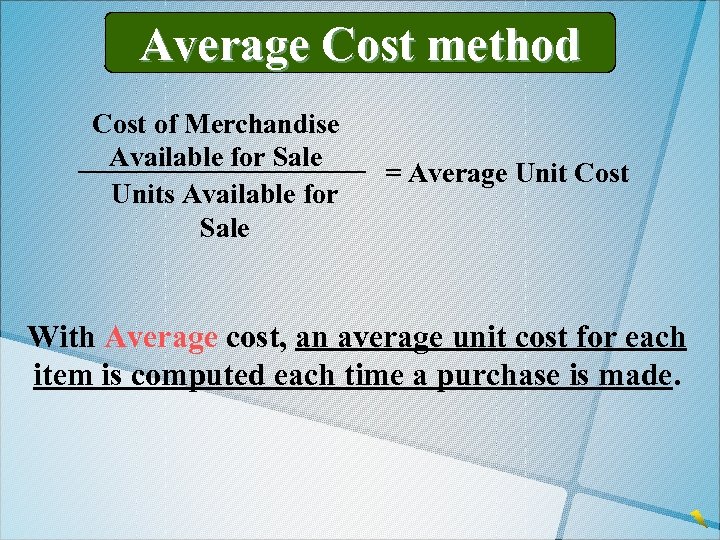 Average Cost method

$\frac{\text{Cost of Merchandise Available for Sale}}{\text{Units Available for Sale}}$ = Average Unit Cost

With Average cost, an average unit cost for each item is computed each time a purchase is made.